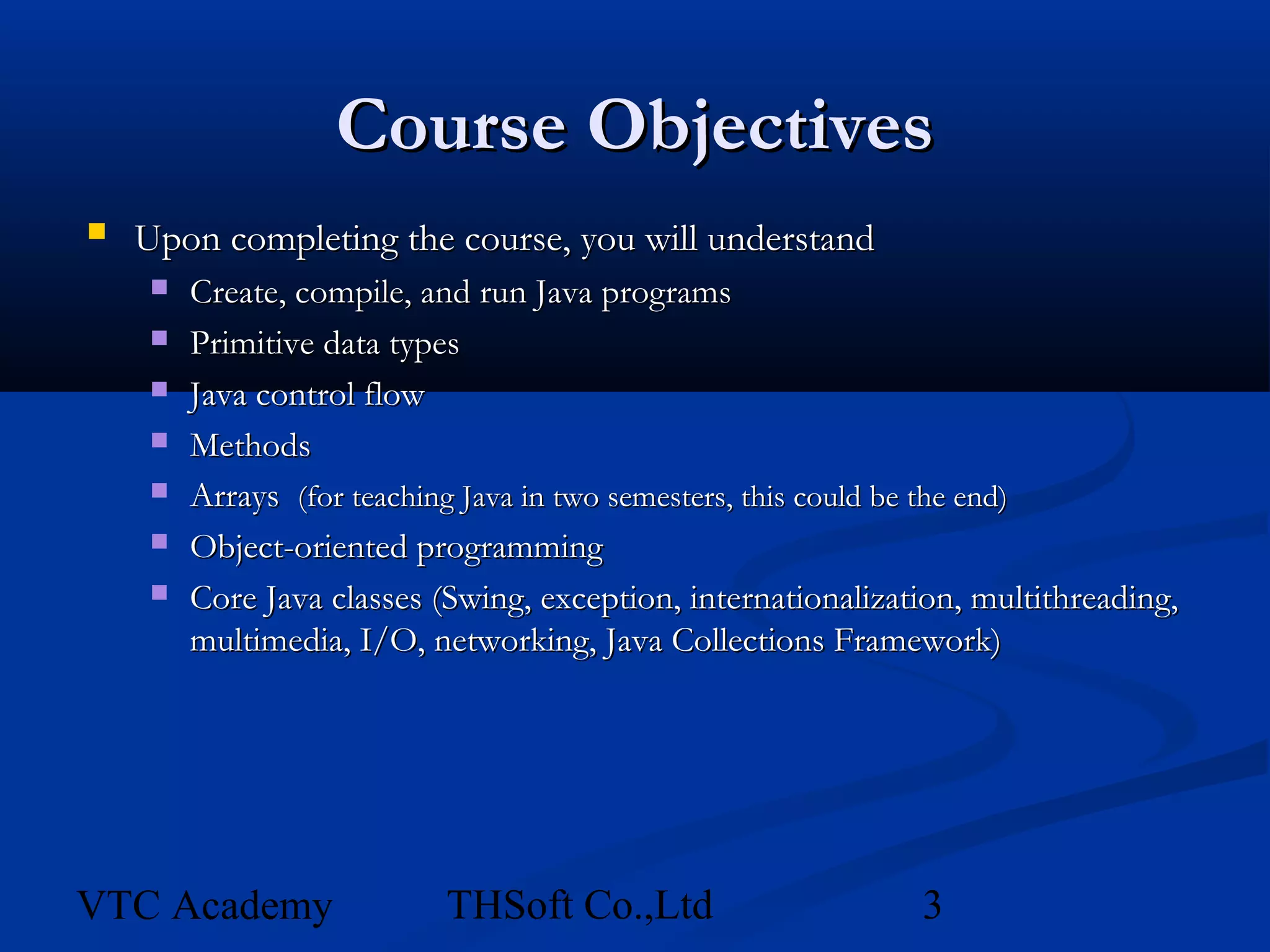 Course Objectives

Upon completing the course, you will understand

Create, compile, and run Java programs

Primitive data types

Java control flow

Methods

Arrays (for teaching Java in two semesters, this could be the end)

Object-oriented programming

Core Java classes (Swing, exception, internationalization, multithreading, multimedia, I/O, networking, Java Collections Framework)

VTC Academy THSoft Co.,Ltd 3